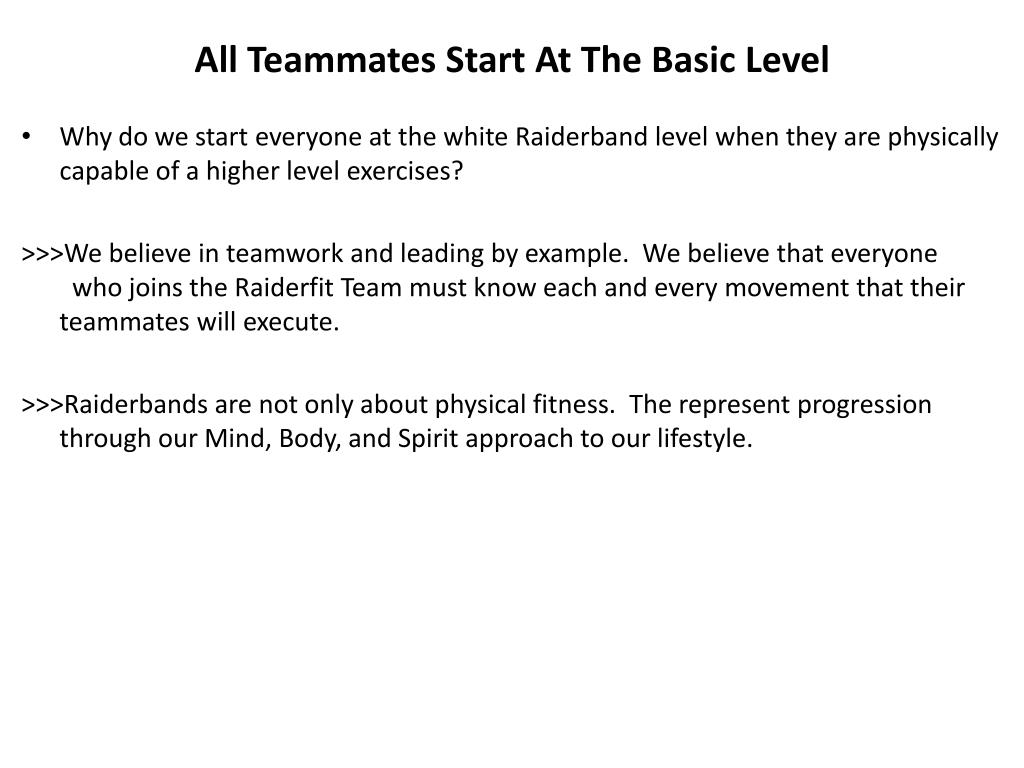 All Teammates Start At The Basic Level

• Why do we start everyone at the white Raiderband level when they are physically capable of a higher level exercises?

>>>We believe in teamwork and leading by example. We believe that everyone who joins the Raiderfit Team must know each and every movement that their teammates will execute.

>>>Raiderbands are not only about physical fitness. The represent progression through our Mind, Body, and Spirit approach to our lifestyle.